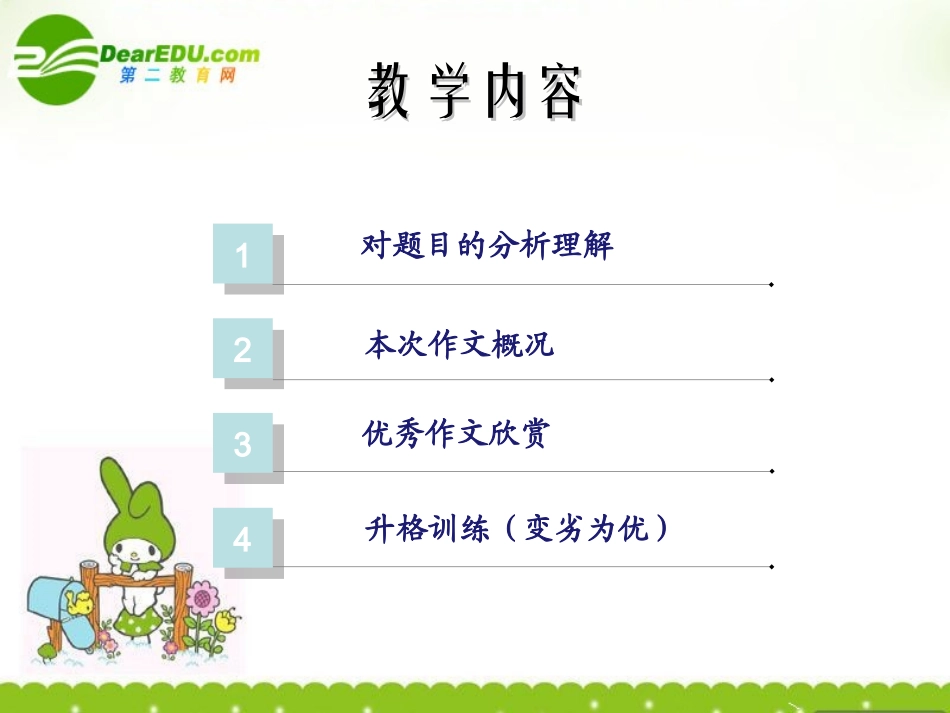 DearEDU.com
第二教育网

教学内容

1 对题目的分析理解

2 本次作文概况

3 优秀作文欣赏

4 升格训练（变劣为优）